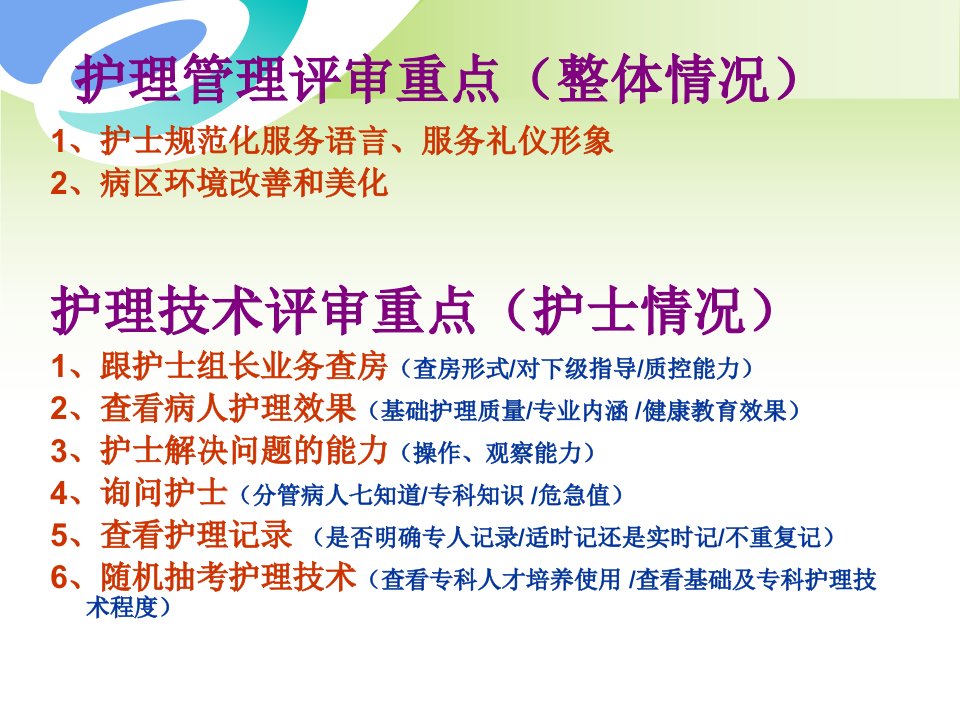 护理管理评审重点（整体情况）

1、护士规范化服务语言、服务礼仪形象
2、病区环境改善和美化

护理技术评审重点（护士情况）

1、跟护士组长业务查房（查房形式/对下级指导/质控能力）
2、查看病人护理效果（基础护理质量/专业内涵 /健康教育效果）
3、护士解决问题的能力（操作、观察能力）
4、询问护士（分管病人七知道/专科知识 /危急值）
5、查看护理记录 （是否明确专人记录/适时记还是实时记/不重复记）
6、随机抽考护理技术（查看专科人才培养使用 /查看基础及专科护理技术程度）